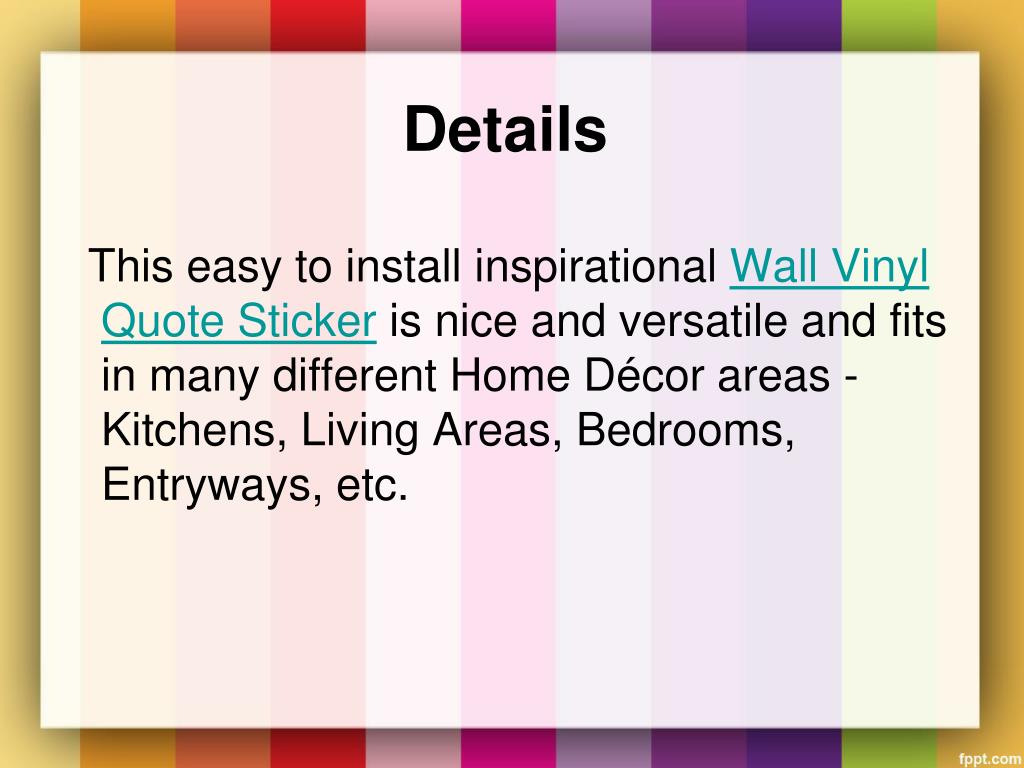 Details

This easy to install inspirational Wall Vinyl Quote Sticker is nice and versatile and fits in many different Home Décor areas - Kitchens, Living Areas, Bedrooms, Entryways, etc.

fppt.com